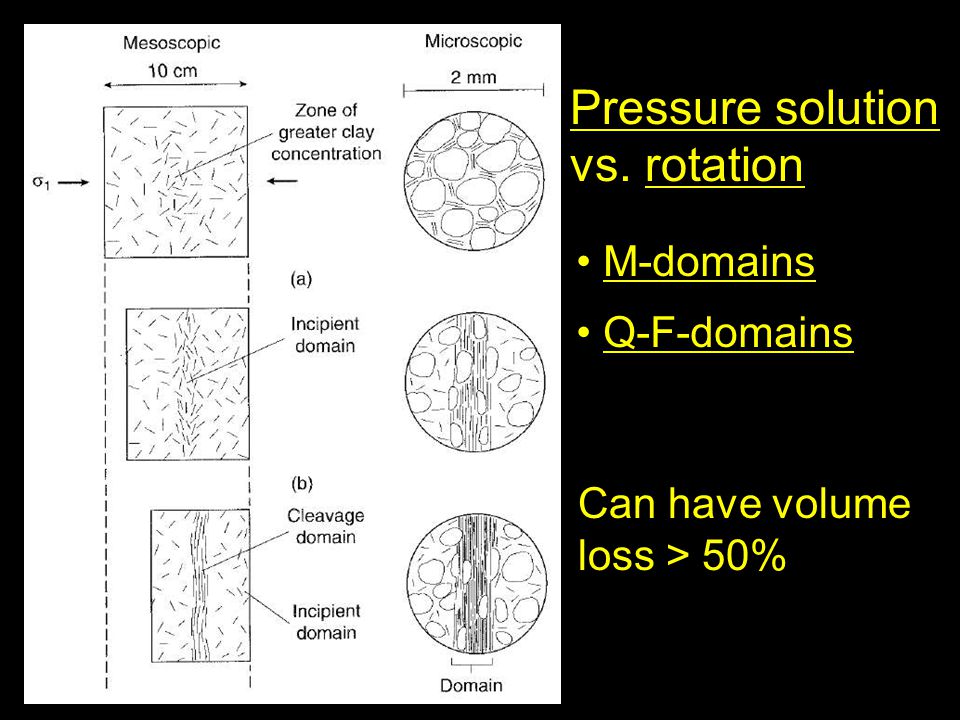 Mesoscopic
10 cm

Microscopic
2 mm

Zone of greater clay concentration

$\sigma_1$

(a)

Incipient domain

(b)

Cleavage domain

Incipient domain

Domain

Pressure solution vs. rotation

• M-domains

• Q-F-domains

Can have volume loss > 50%